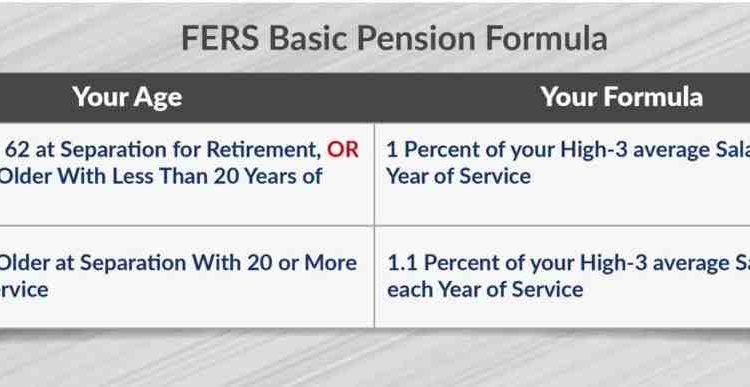 FERS Basic Pension Formula

| Your Age | Your Formula |
|---|---|
| 62 at Separation for Retirement, OR Older With Less Than 20 Years of | 1 Percent of your High-3 average Sala Year of Service |
| Older at Separation With 20 or More rvice | 1.1 Percent of your High-3 average Sa each Year of Service |